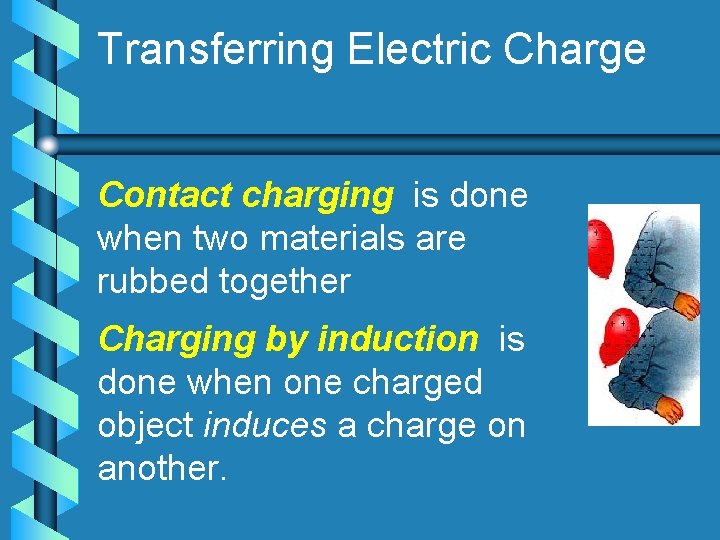 Transferring Electric Charge

Contact charging is done when two materials are rubbed together

Charging by induction is done when one charged object induces a charge on another.